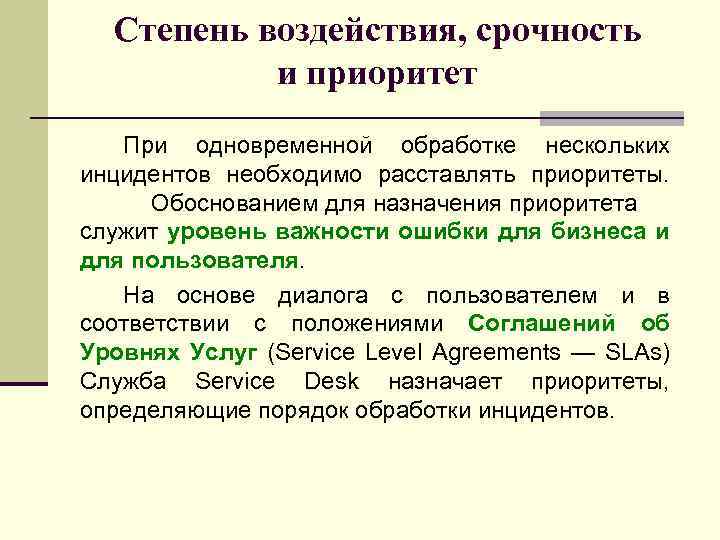 Степень воздействия, срочность и приоритет

При одновременной обработке нескольких инцидентов необходимо расставлять приоритеты.

Обоснованием для назначения приоритета служит уровень важности ошибки для бизнеса и для пользователя.

На основе диалога с пользователем и в соответствии с положениями Соглашений об Уровнях Услуг (Service Level Agreements — SLAs) Служба Service Desk назначает приоритеты, определяющие порядок обработки инцидентов.